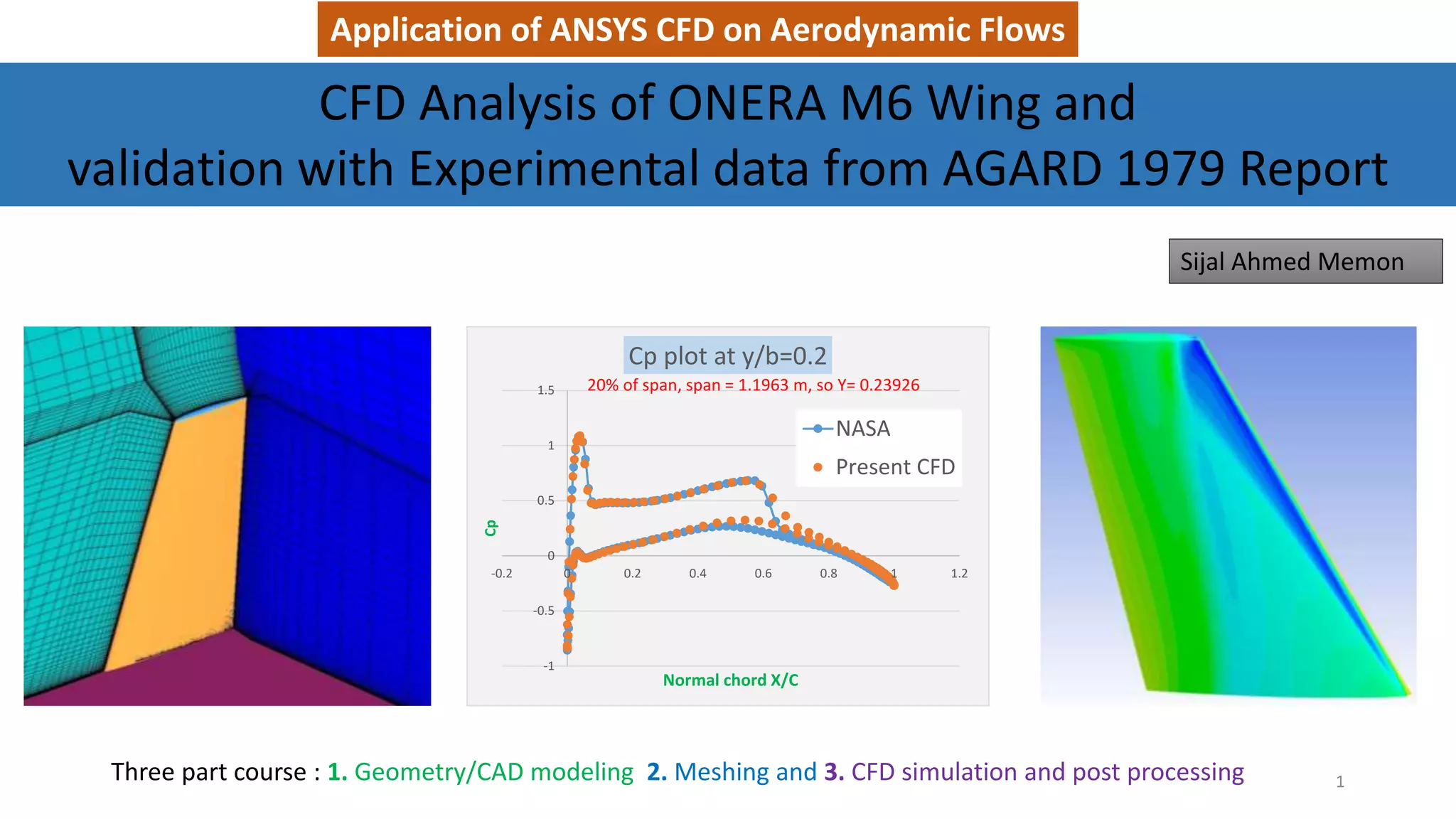 Application of ANSYS CFD on Aerodynamic Flows

CFD Analysis of ONERA M6 Wing and validation with Experimental data from AGARD 1979 Report

Sijal Ahmed Memon

Cp plot at y/b=0.2

20% of span, span = 1.1963 m, so Y= 0.23926

NASA
Present CFD

Cp

1.5
1
0.5
0
-0.5
-1

-0.2
0
0.2
0.4
0.6
0.8
1
1.2

Normal chord X/C

Three part course : 1. Geometry/CAD modeling 2. Meshing and 3. CFD simulation and post processing

1